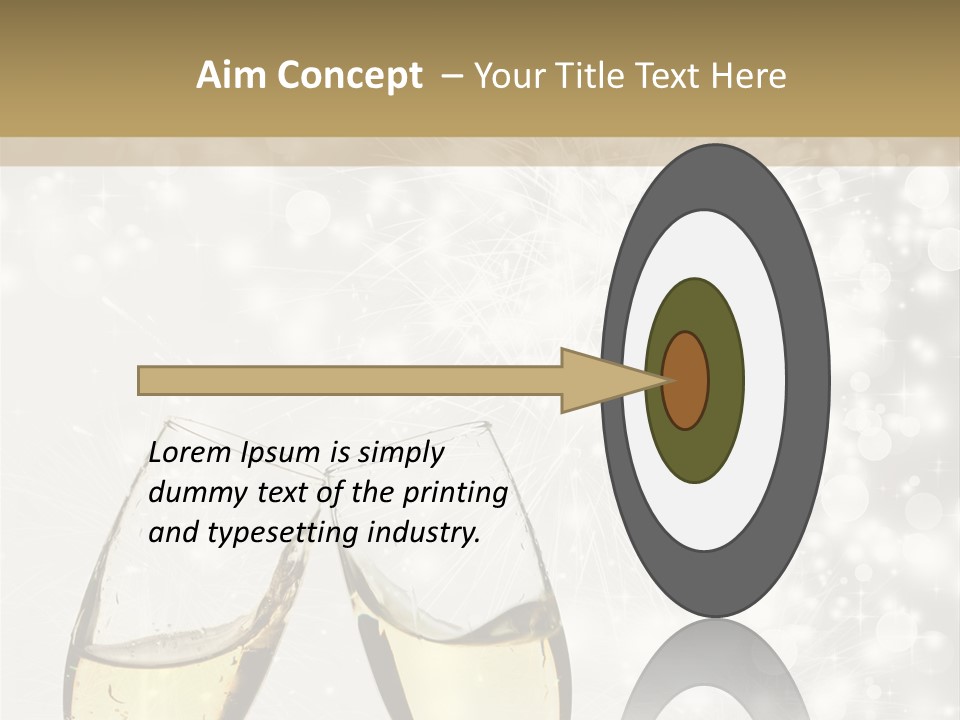 Aim Concept – Your Title Text Here

Lorem Ipsum is simply dummy text of the printing and typesetting industry.